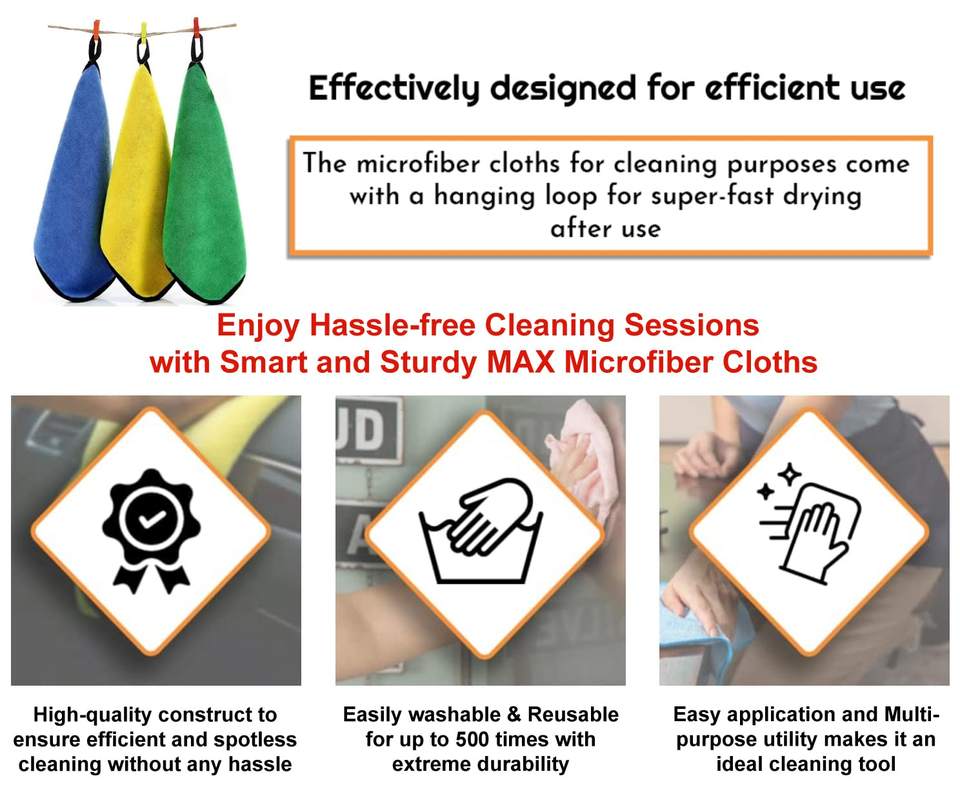 Effectively designed for efficient use

The microfiber cloths for cleaning purposes come with a hanging loop for super-fast drying after use

Enjoy Hassle-free Cleaning Sessions with Smart and Sturdy MAX Microfiber Cloths

High-quality construct to ensure efficient and spotless cleaning without any hassle

Easily washable & Reusable for up to 500 times with extreme durability

Easy application and Multi-purpose utility makes it an ideal cleaning tool